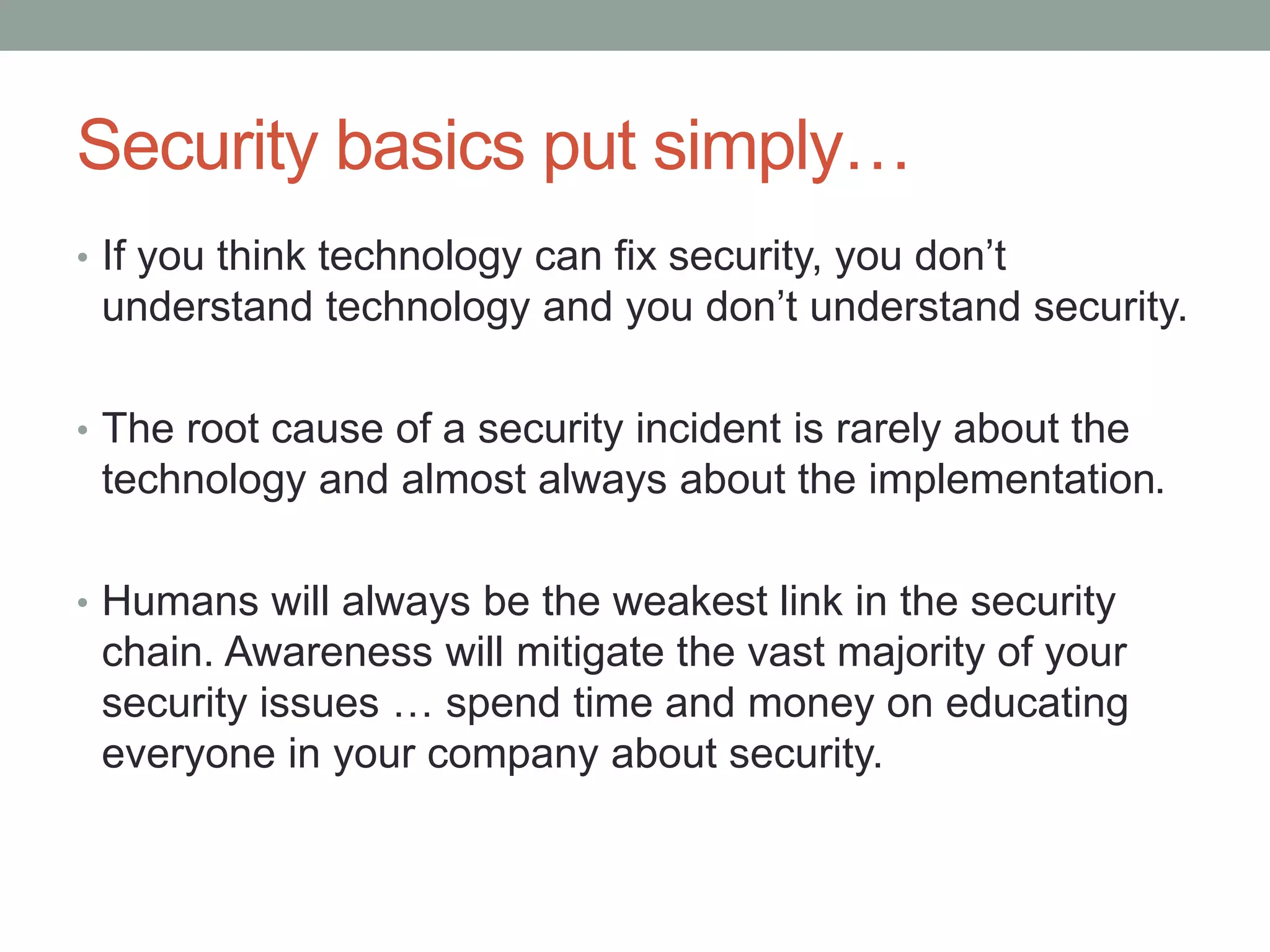 Security basics put simply…

• If you think technology can fix security, you don’t understand technology and you don’t understand security.

• The root cause of a security incident is rarely about the technology and almost always about the implementation.

• Humans will always be the weakest link in the security chain. Awareness will mitigate the vast majority of your security issues … spend time and money on educating everyone in your company about security.